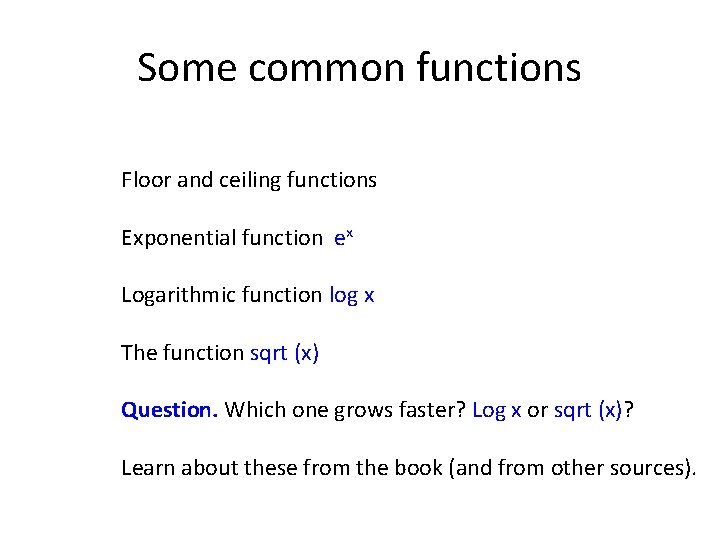 Some common functions

Floor and ceiling functions

Exponential function $e^x$

Logarithmic function log x

The function sqrt (x)

Question. Which one grows faster? Log x or sqrt (x)?

Learn about these from the book (and from other sources).